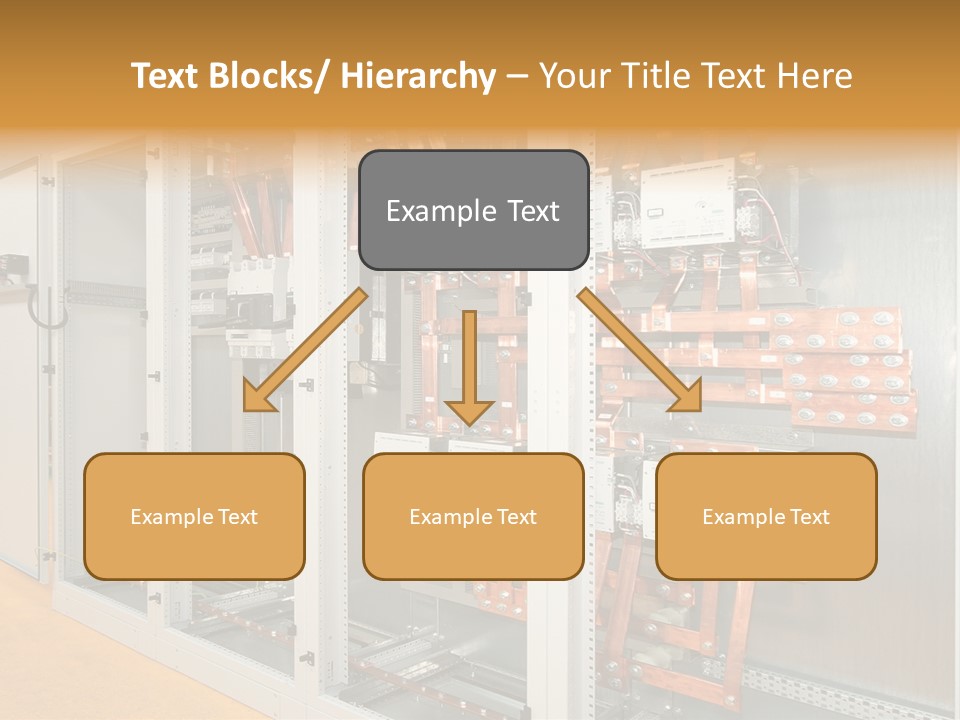 Text Blocks/ Hierarchy – Your Title Text Here

Example Text

Example Text

Example Text

Example Text